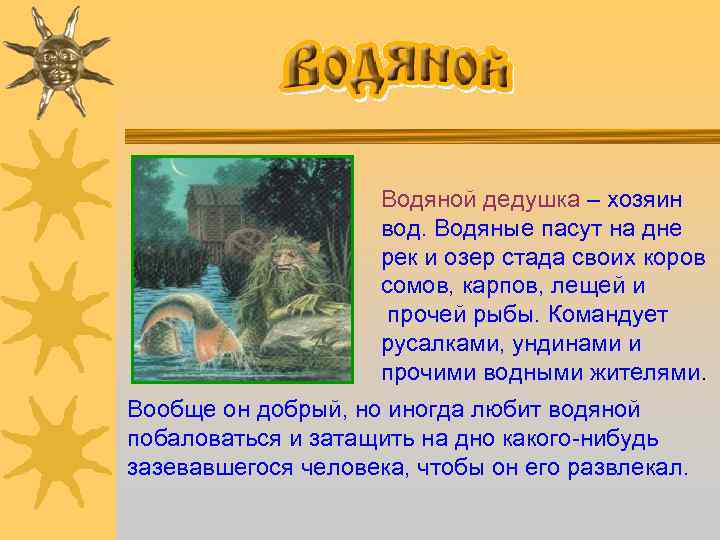 Водяной

Водяной дедушка – хозяин вод. Водяные пасут на дне рек и озер стада своих коров сомов, карпов, лещей и прочей рыбы. Командует русалками, ундинами и прочими водными жителями.

Вообще он добрый, но иногда любит водяной побаловаться и затащить на дно какого-нибудь зазевавшегося человека, чтобы он его развлекал.